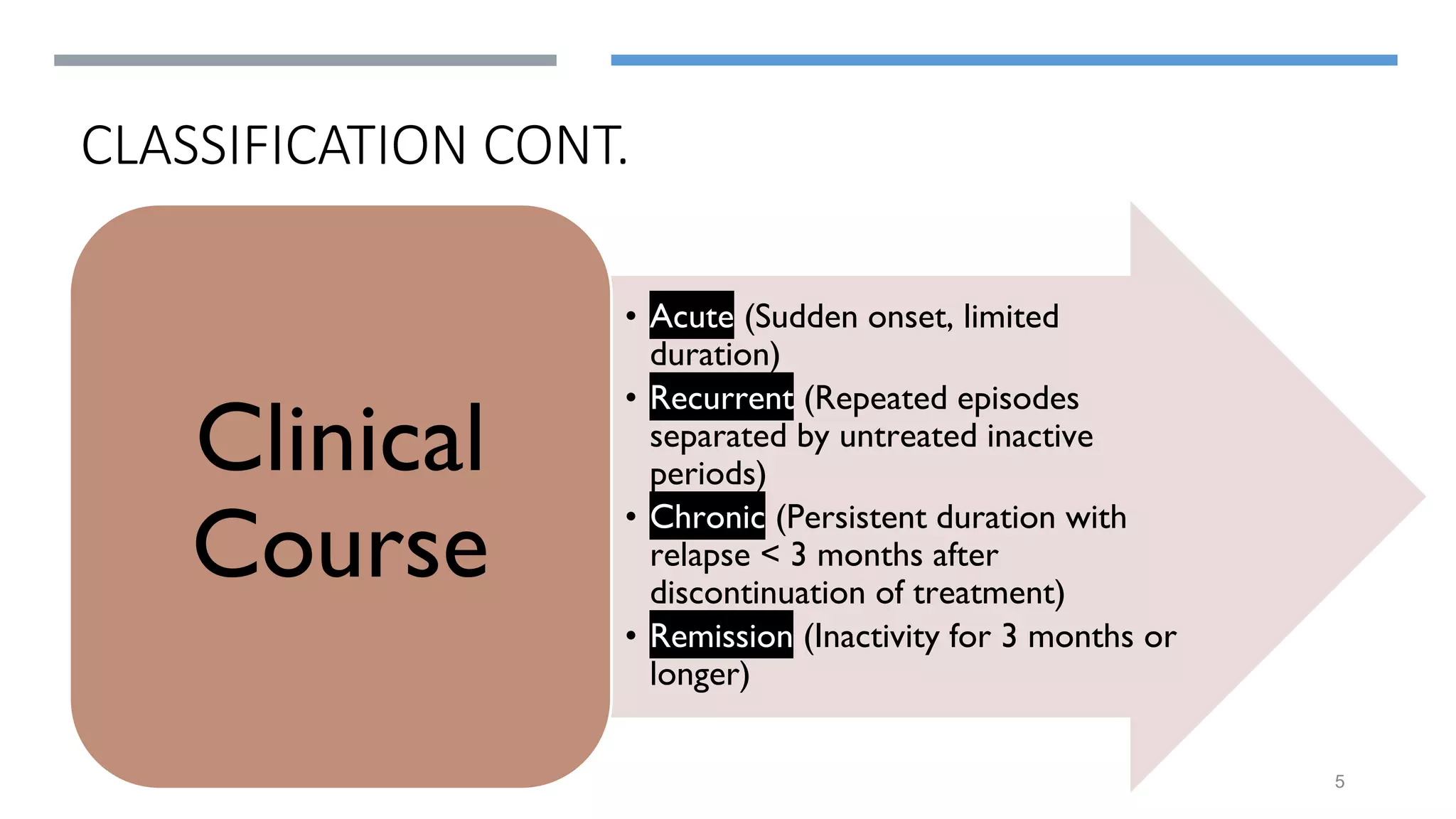 CLASSIFICATION CONT.

Clinical Course

• Acute (Sudden onset, limited duration)
• Recurrent (Repeated episodes separated by untreated inactive periods)
• Chronic (Persistent duration with relapse < 3 months after discontinuation of treatment)
• Remission (Inactivity for 3 months or longer)

5